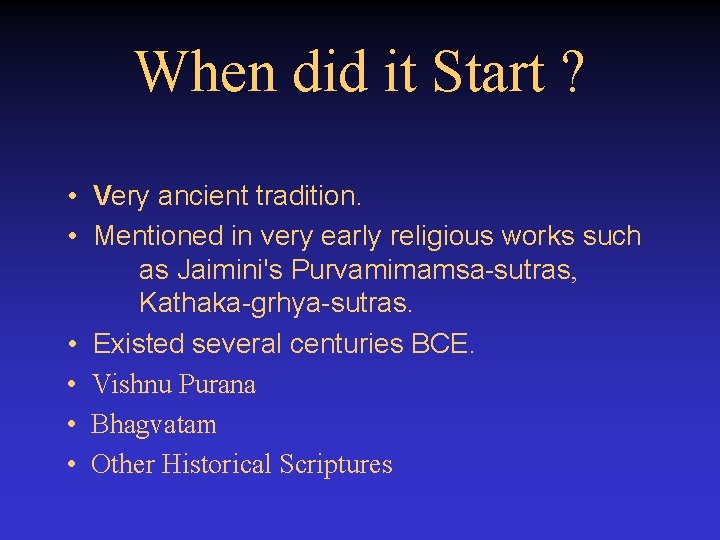 When did it Start ?

• Very ancient tradition.
• Mentioned in very early religious works such as Jaimini's Purvamimamsa-sutras, Kathaka-grhya-sutras.
• Existed several centuries BCE.
• Vishnu Purana
• Bhagvatam
• Other Historical Scriptures